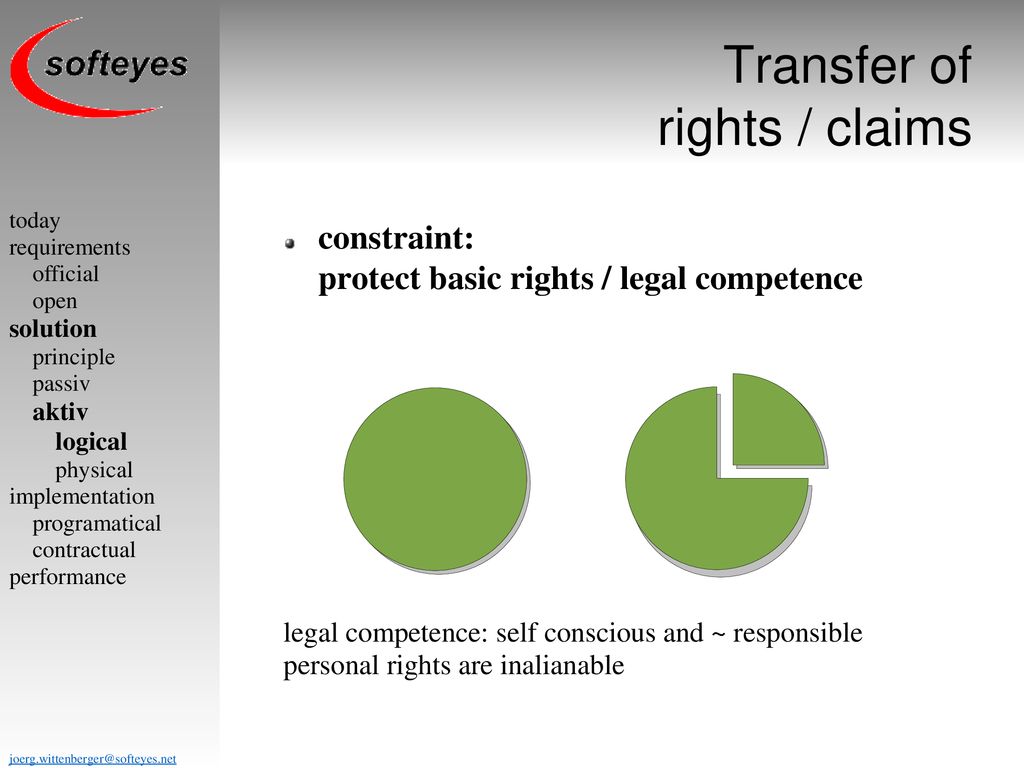 softeyes

Transfer of rights / claims

today
requirements
official
open
solution
principle
passiv
aktiv
logical
physical
implementation
programatical
contractual
performance

constraint:
protect basic rights / legal competence

legal competence: self conscious and ~ responsible
personal rights are inalianable

joerg.wittenberger@softeyes.net